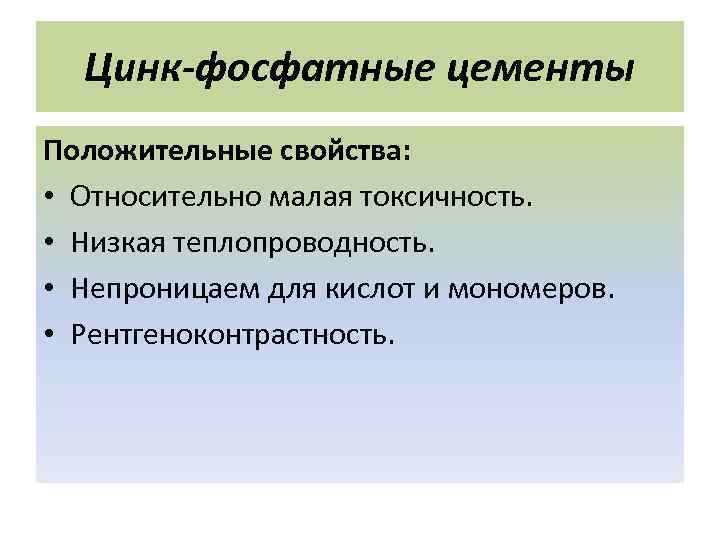 Цинк-фосфатные цементы

Положительные свойства:
• Относительно малая токсичность.
• Низкая теплопроводность.
• Непроницаем для кислот и мономеров.
• Рентгеноконтрастность.